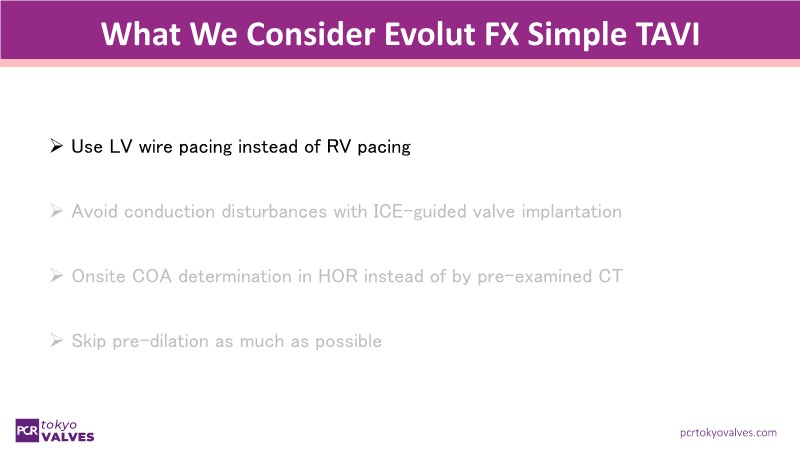 What We Consider Evolut FX Simple TAVI

➢ Use LV wire pacing instead of RV pacing

➢ Avoid conduction disturbances with ICE-guided valve implantation

➢ Onsite COA determination in HOR instead of by pre-examined CT

➢ Skip pre-dilation as much as possible

PCR tokyo VALVES

pcrtokyovalves.com